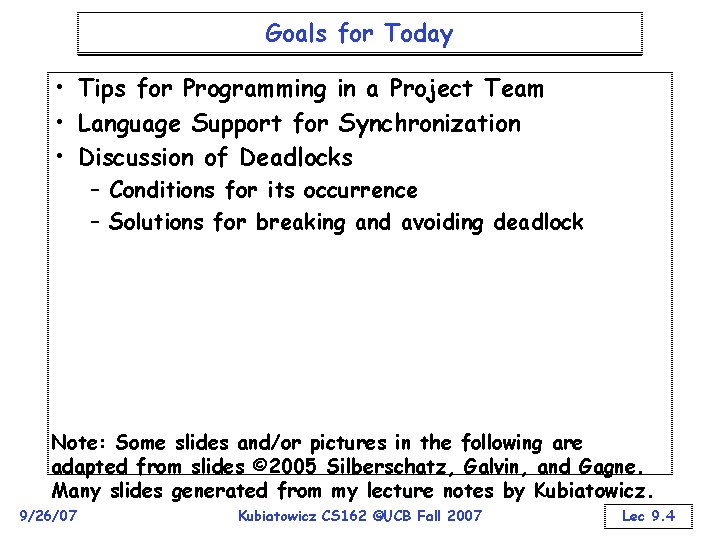 Goals for Today

• Tips for Programming in a Project Team
• Language Support for Synchronization
• Discussion of Deadlocks
– Conditions for its occurrence
– Solutions for breaking and avoiding deadlock

Note: Some slides and/or pictures in the following are adapted from slides ©2005 Silberschatz, Galvin, and Gagne. Many slides generated from my lecture notes by Kubiatowicz.

9/26/07 Kubiatowicz CS162 ©UCB Fall 2007 Lec 9.4